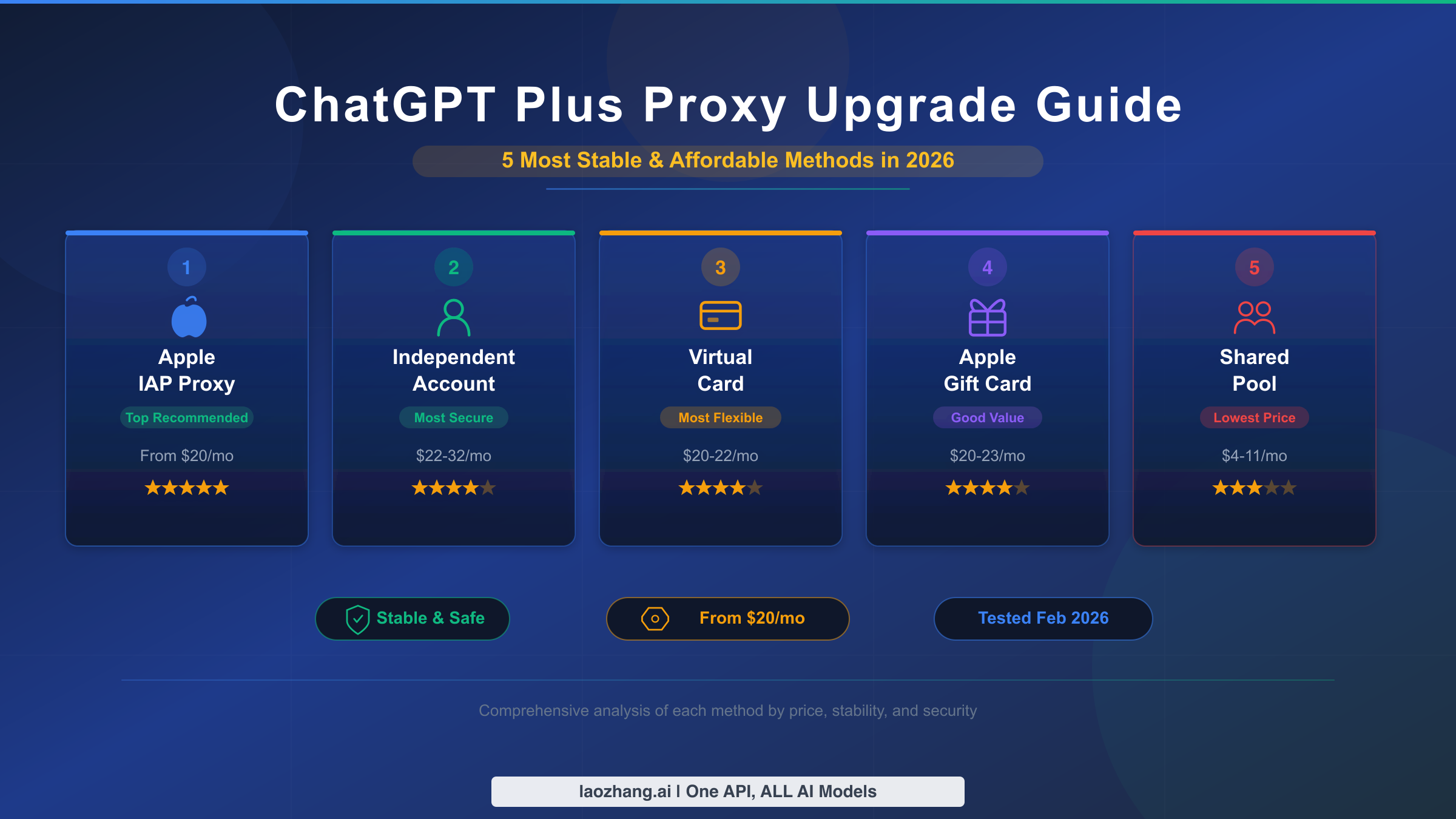 ChatGPT Plus Proxy Upgrade Guide

5 Most Stable & Affordable Methods in 2026

1
Apple IAP Proxy
Top Recommended
From $20/mo
★★★★★

2
Independent Account
Most Secure
$22-32/mo
★★★★★

3
Virtual Card
Most Flexible
$20-22/mo
★★★★★

4
Apple Gift Card
Good Value
$20-23/mo
★★★★★

5
Shared Pool
Lowest Price
$4-11/mo
★★★★★

Stable & Safe

From $20/mo

Tested Feb 2026

Comprehensive analysis of each method by price, stability, and security

laozhang.ai | One API, ALL AI Models